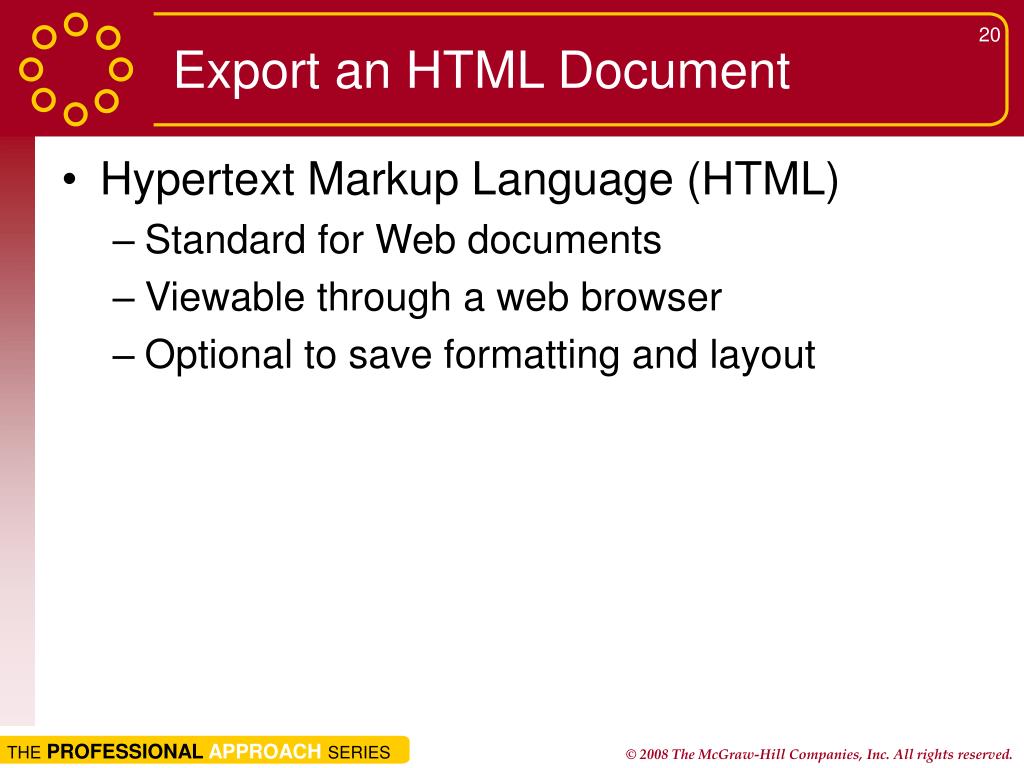 20

Export an HTML Document

• Hypertext Markup Language (HTML)
  – Standard for Web documents
  – Viewable through a web browser
  – Optional to save formatting and layout

THE PROFESSIONAL APPROACH SERIES

© 2008 The McGraw-Hill Companies, Inc. All rights reserved.